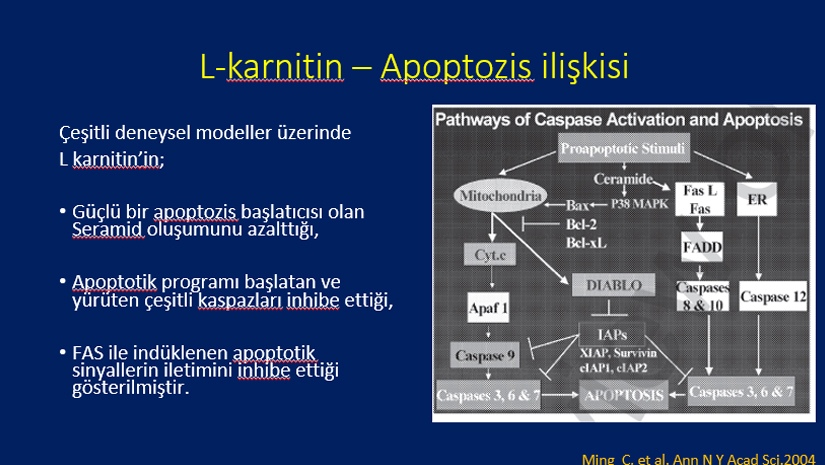 L-karnitin – Apoptozis ilişkisi

Çeşitli deneysel modeller üzerinde L karnitin'in;

• Güçlü bir apoptozis başlatıcısı olan Seramid oluşumunu azalttığı,

• Apoptotik programı başlatan ve yürüten çeşitli kaspazları inhibe ettiği,

• FAS ile indüklenen apoptotik sinyallerin iletimini inhibe ettiği gösterilmiştir.

Pathways of Caspase Activation and Apoptosis

Proapoptotic Stimuli

Ceramide

Mitochondria

Bax

P38 MAPK

Bcl-2

Bcl-xL

Fas L

Fas

ER

FADD

Cyt.c

DIABLO

Caspases 8 & 10

Caspase 12

Apaf 1

IAPs

XIAP, Survivin

cIAP1, cIAP2

Caspase 9

Caspases 3, 6 & 7

APOPTOSIS

Caspases 3, 6 & 7

Ming C. et al. Ann N Y Acad Sci.2004